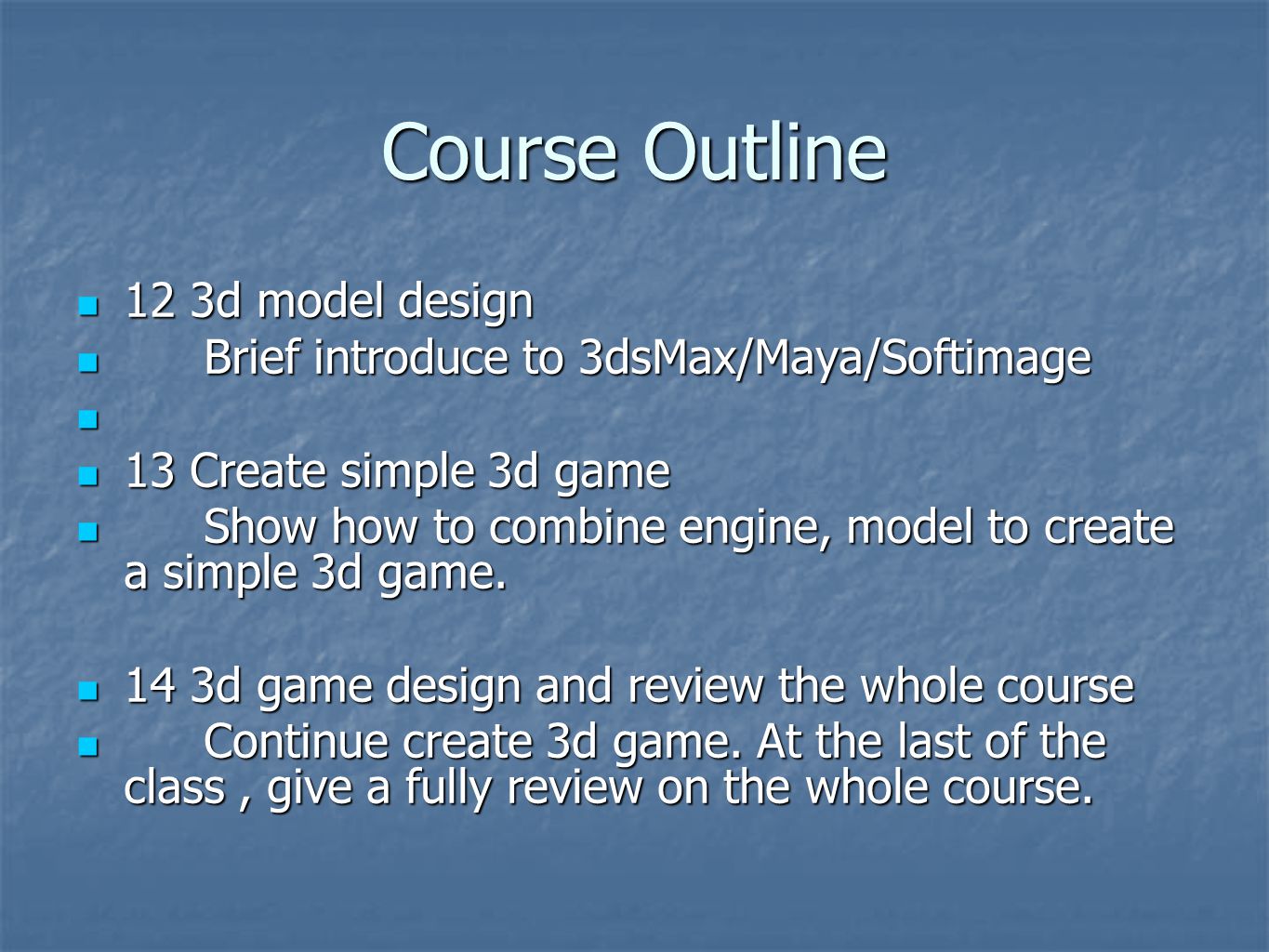 Course Outline

12 3d model design

Brief introduce to 3dsMax/Maya/Softimage

13 Create simple 3d game

Show how to combine engine, model to create a simple 3d game.

14 3d game design and review the whole course

Continue create 3d game. At the last of the class , give a fully review on the whole course.